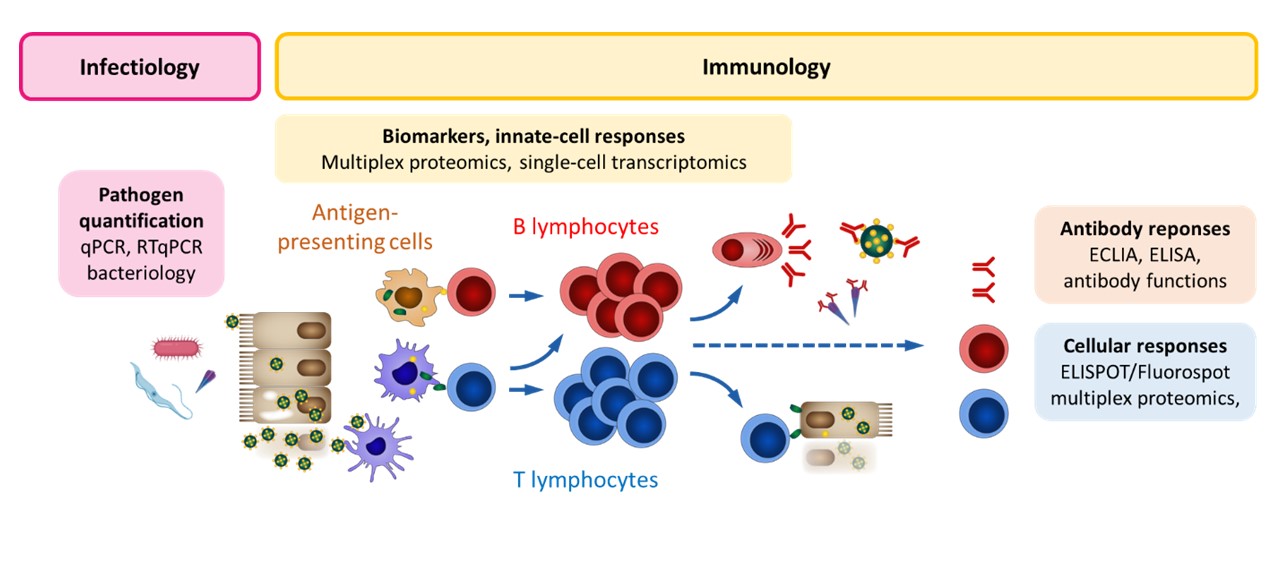 Infectiology

Immunology

Biomarkers, innate-cell responses
Multiplex proteomics, single-cell transcriptomics

Pathogen quantification
qPCR, RTqPCR
bacteriology

Antigen-presenting cells

B lymphocytes

T lymphocytes

Antibody reponses
ECLIA, ELISA,
antibody functions

Cellular responses
ELISPOT/Fluorospot
multiplex proteomics,